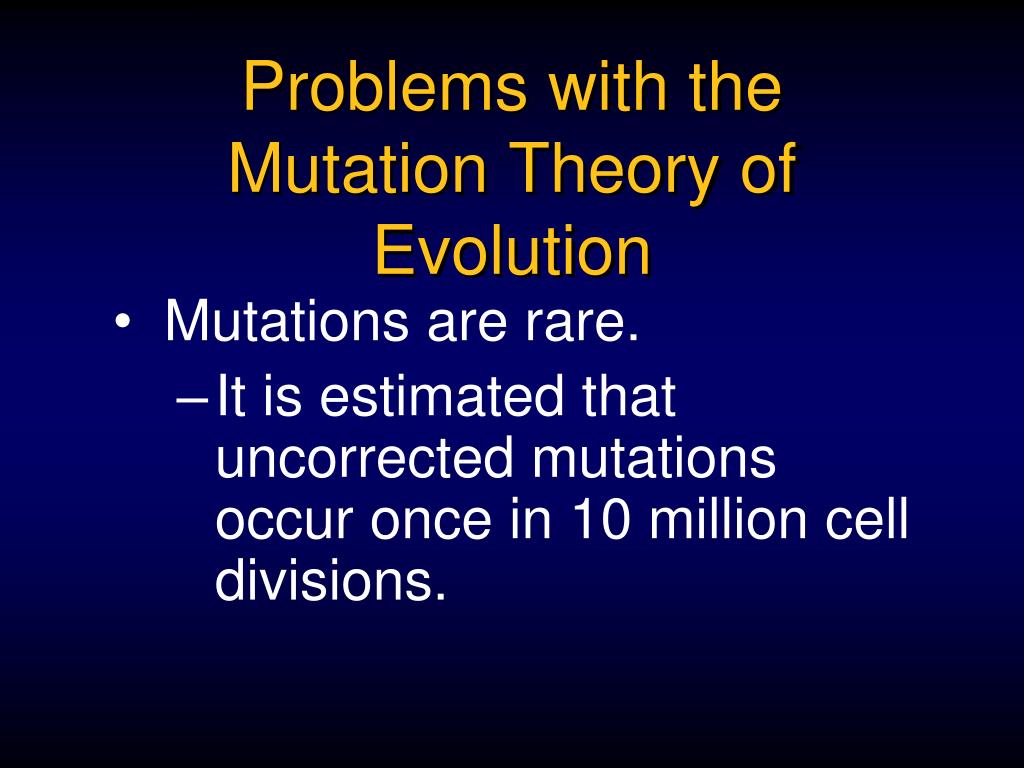 Problems with the Mutation Theory of Evolution

• Mutations are rare.
– It is estimated that uncorrected mutations occur once in 10 million cell divisions.